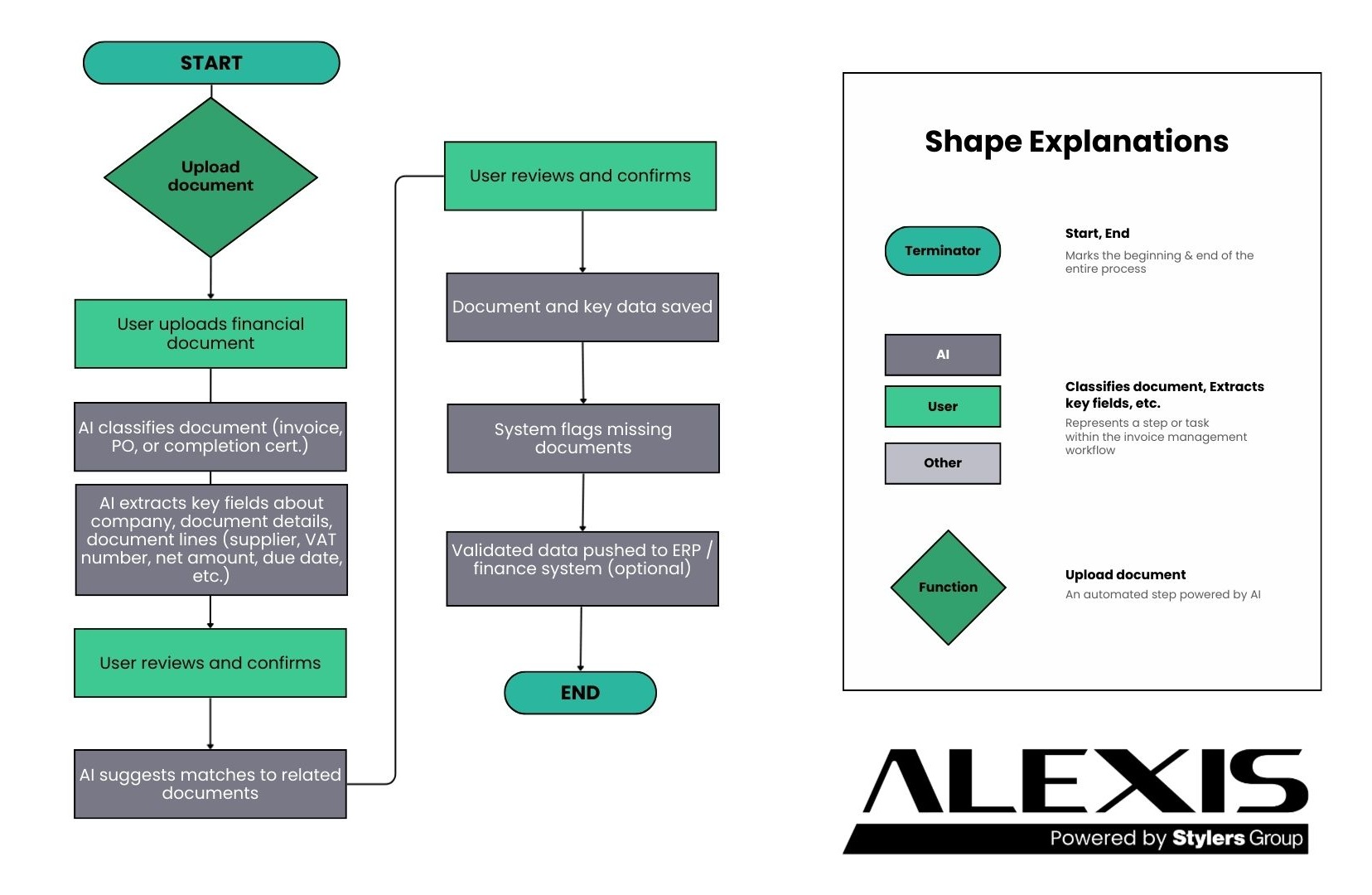 START

Upload document

User uploads financial document

AI classifies document (invoice, PO, or completion cert.)

AI extracts key fields about company, document details, document lines (supplier, VAT number, net amount, due date, etc.)

User reviews and confirms

AI suggests matches to related documents

User reviews and confirms

Document and key data saved

System flags missing documents

Validated data pushed to ERP / finance system (optional)

END

Shape Explanations

Terminator

Start, End

Marks the beginning & end of the entire process

AI

User

Other

Classifies document, Extracts key fields, etc.

Represents a step or task within the invoice management workflow

Function

Upload document

An automated step powered by AI

ALEXIS

Powered by Stylers Group